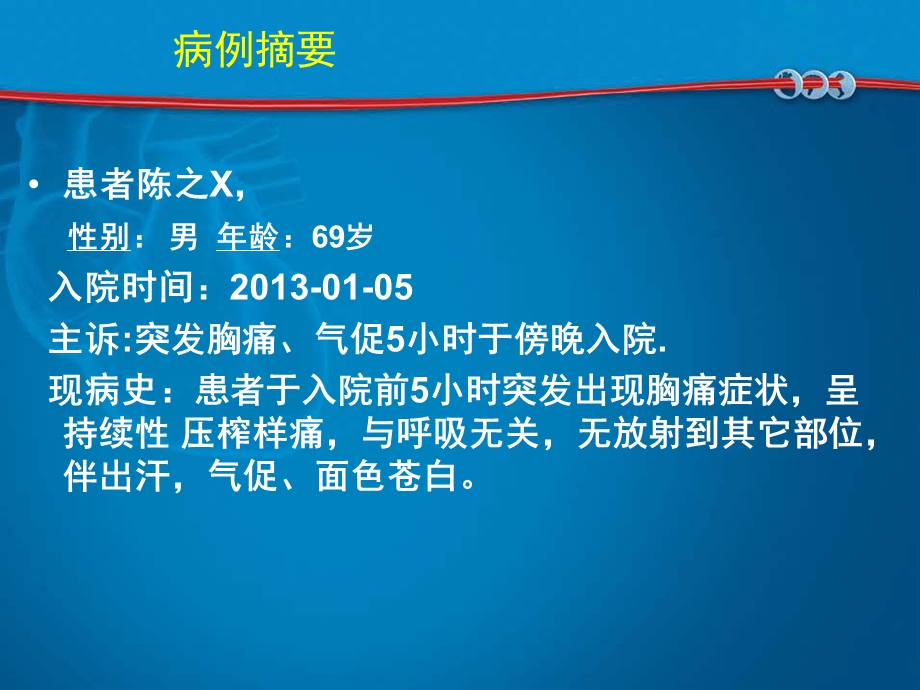 病例摘要

• 患者陈之X,

性别： 男 年龄：69岁

入院时间：2013-01-05

主诉:突发胸痛、气促5小时于傍晚入院.

现病史：患者于入院前5小时突发出现胸痛症状，呈持续性 压榨样痛，与呼吸无关，无放射到其它部位，伴出汗，气促、面色苍白。